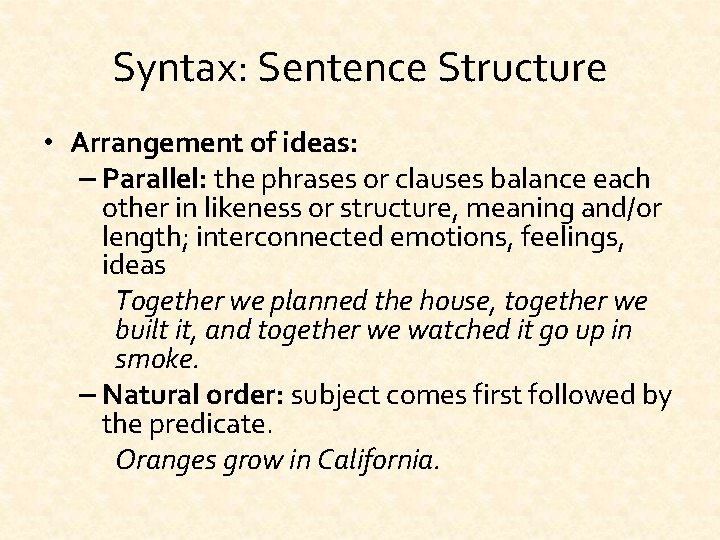 Syntax: Sentence Structure

• Arrangement of ideas:

– Parallel: the phrases or clauses balance each other in likeness or structure, meaning and/or length; interconnected emotions, feelings, ideas

Together we planned the house, together we built it, and together we watched it go up in smoke.

– Natural order: subject comes first followed by the predicate.

Oranges grow in California.